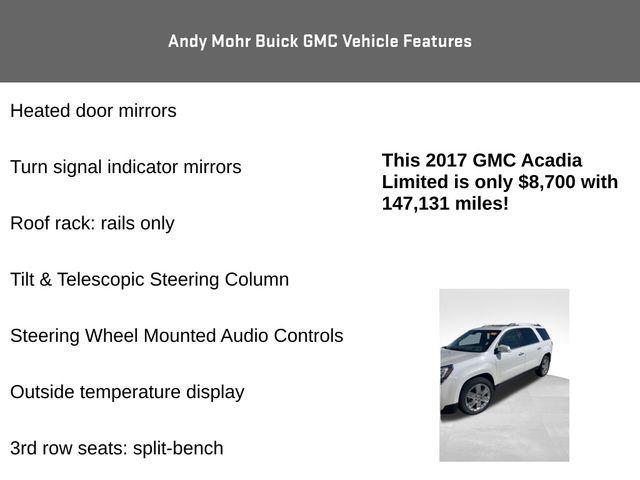 Andy Mohr Buick GMC Vehicle Features

Heated door mirrors

Turn signal indicator mirrors

Roof rack: rails only

Tilt & Telescopic Steering Column

Steering Wheel Mounted Audio Controls

Outside temperature display

3rd row seats: split-bench

This 2017 GMC Acadia Limited is only $8,700 with 147,131 miles!